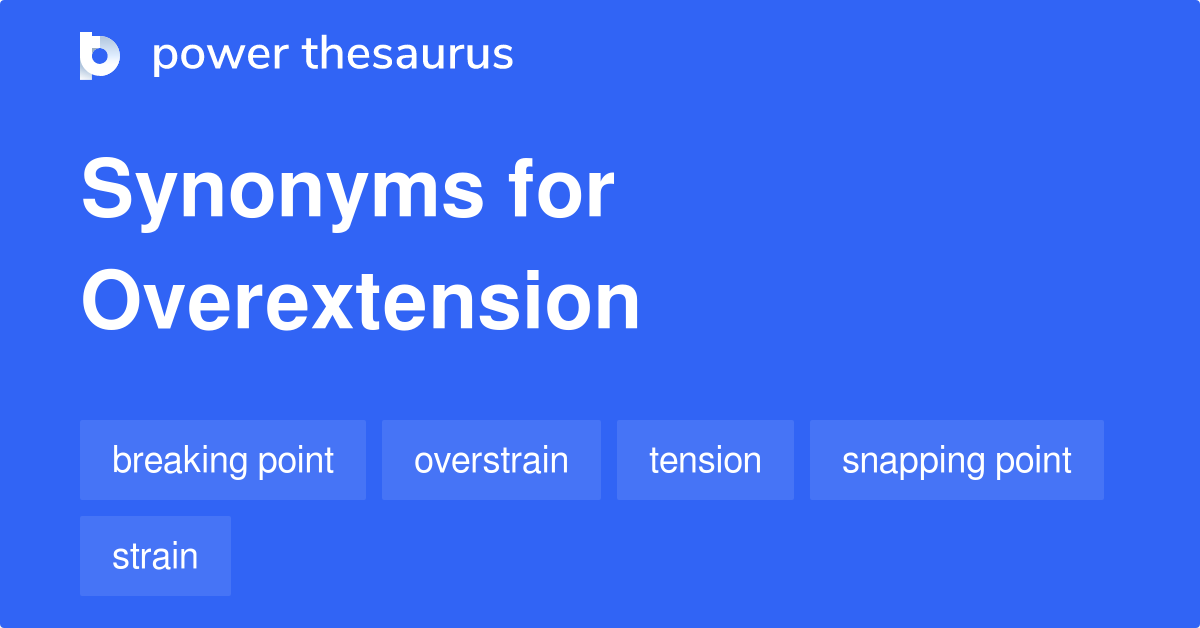 power thesaurus

Synonyms for Overextension

breaking point
overstrain
tension
snapping point
strain